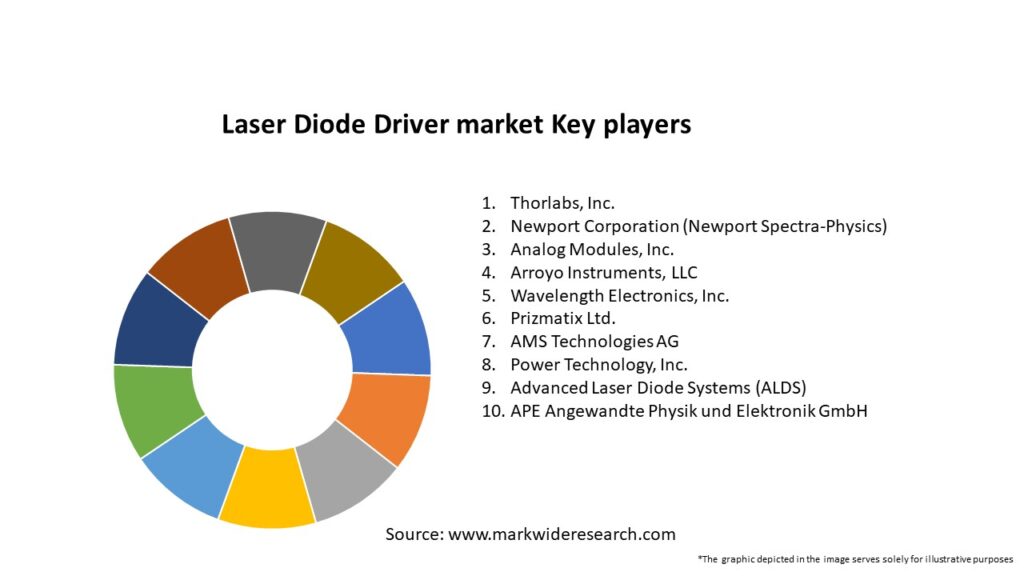 Laser Diode Driver market Key players

1. Thorlabs, Inc.
2. Newport Corporation (Newport Spectra-Physics)
3. Analog Modules, Inc.
4. Arroyo Instruments, LLC
5. Wavelength Electronics, Inc.
6. Prizmatix Ltd.
7. AMS Technologies AG
8. Power Technology, Inc.
9. Advanced Laser Diode Systems (ALDS)
10. APE Angewandte Physik und Elektronik GmbH

Source: www.markwideresearch.com

*The graphic depicted in the image serves solely for illustrative purposes